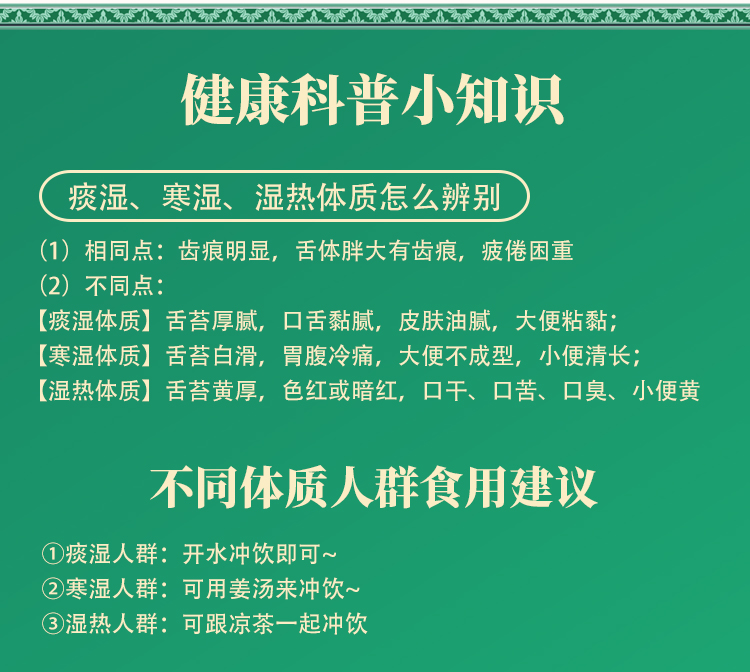 健康科普小知识

痰湿、寒湿、湿热体质怎么辨别

（1）相同点：齿痕明显，舌体胖大有齿痕，疲倦困重
（2）不同点：
【痰湿体质】舌苔厚腻，口舌黏腻，皮肤油腻，大便粘黏；
【寒湿体质】舌苔白滑，胃腹冷痛，大便不成型，小便清长；
【湿热体质】舌苔黄厚，色红或暗红，口干、口苦、口臭、小便黄

不同体质人群食用建议

①痰湿人群：开水冲饮即可~
②寒湿人群：可用姜汤来冲饮~
③湿热人群：可跟凉茶一起冲饮